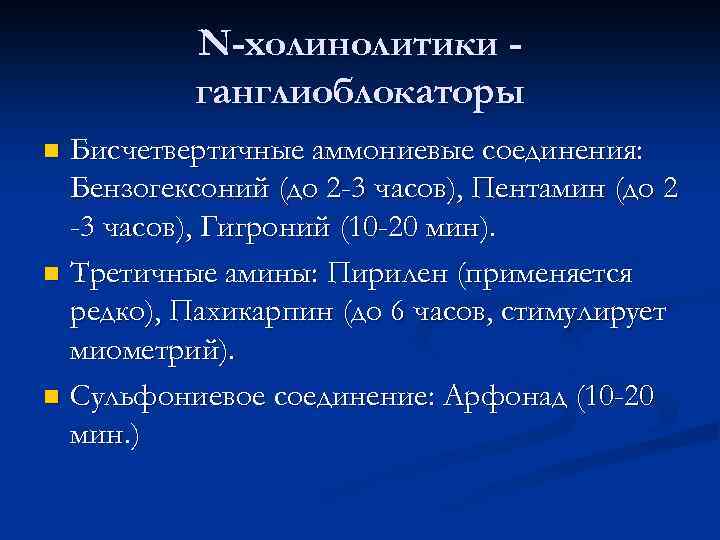 N-холинолитики - ганглиоблокаторы

Бисчетвертичные аммониевые соединения: Бензогексоний (до 2-3 часов), Пентамин (до 2 -3 часов), Гигроний (10-20 мин).

Третичные амины: Пирилен (применяется редко), Пахикарпин (до 6 часов, стимулирует миометрий).

Сульфониевое соединение: Арфонад (10-20 мин.)